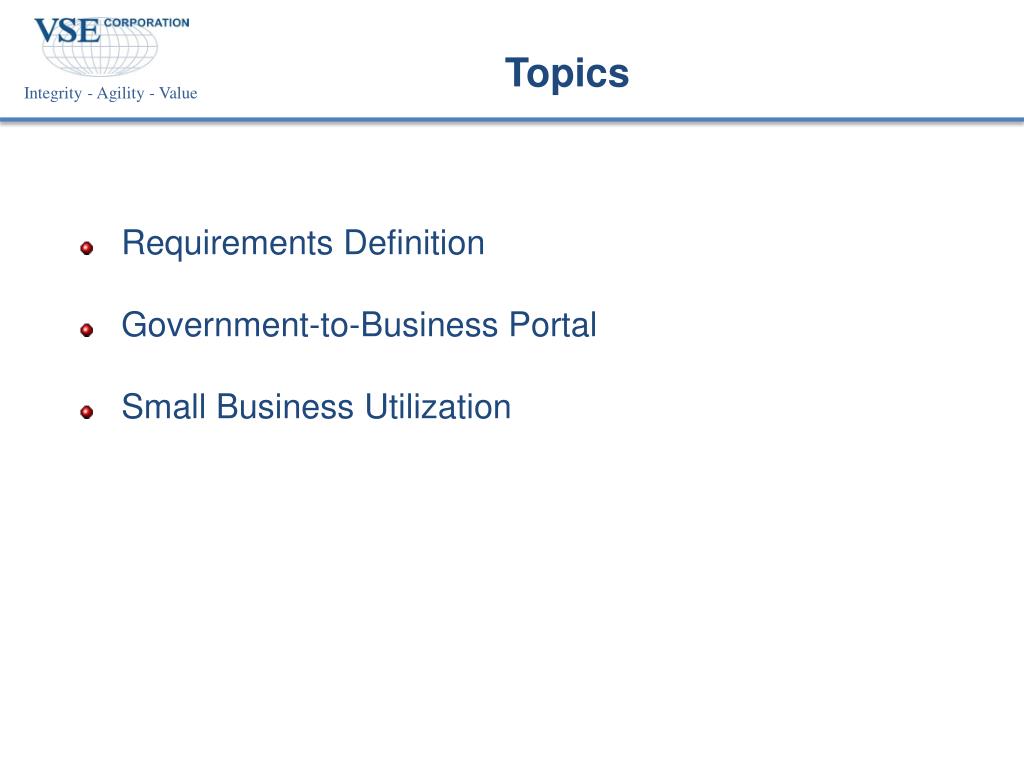 VSE CORPORATION
Integrity - Agility - Value

Topics

Requirements Definition

Government-to-Business Portal

Small Business Utilization